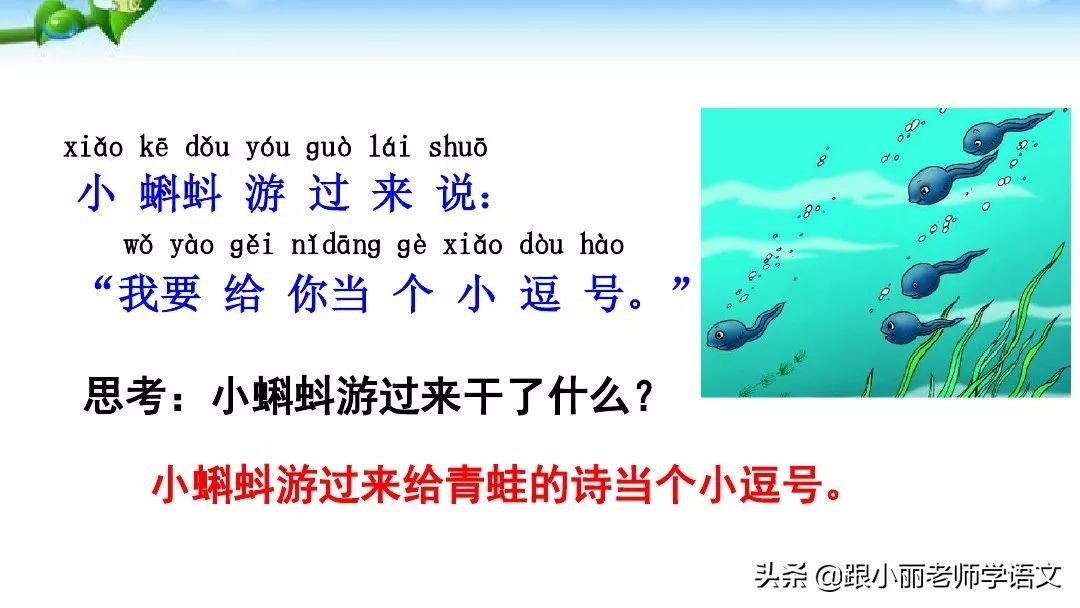 xiǎo kē dǒu yóu guò lái shuō
小 蝌蚪 游 过 来 说：
wǒ yào gěi nǐdāng gè xiǎo dòu hào
“我要 给 你当 个 小 逗 号。”

思考：小蝌蚪游过来干了什么？

小蝌蚪游过来给青蛙的诗当个小逗号。

头条 @跟小丽老师学语文